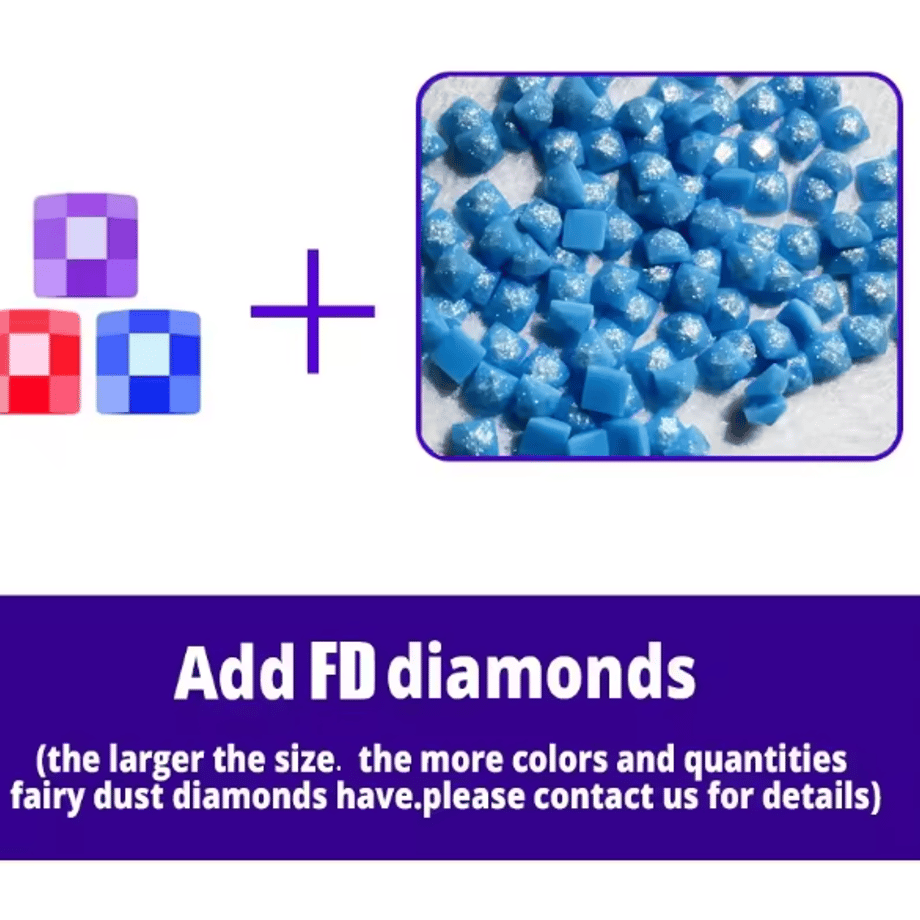 +

Add FD diamonds

(the larger the size. the more colors and quantities fairy dust diamonds have.please contact us for details)